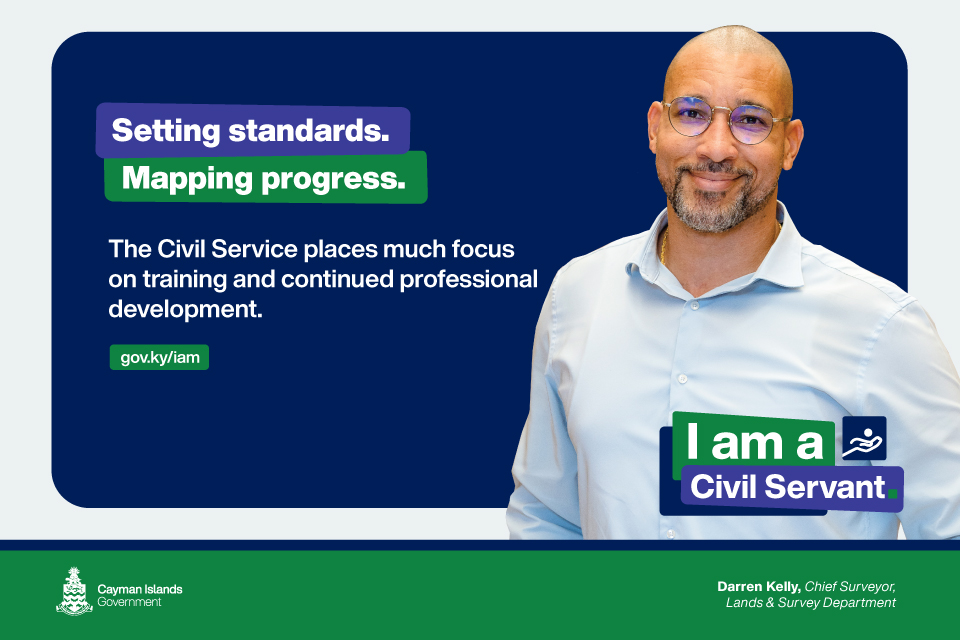 Setting standards.
Mapping progress.

The Civil Service places much focus on training and continued professional development.

gov.ky/iam

I am a
Civil Servant.

Cayman Islands Government

Darren Kelly, Chief Surveyor, Lands & Survey Department